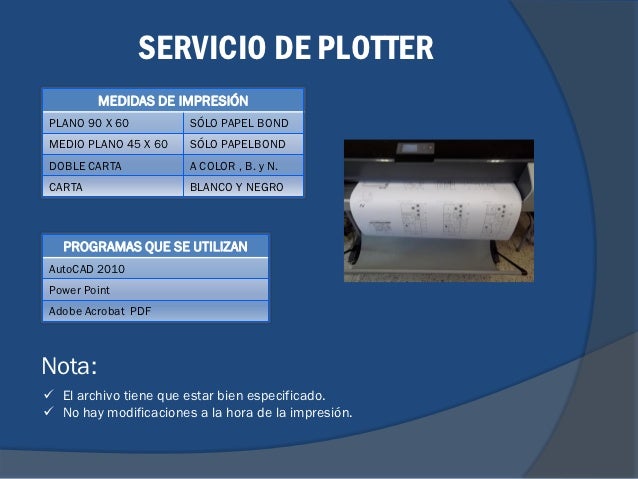 SERVICIO DE PLOTTER

| MEDIDAS DE IMPRESIÓN | |
|---|---|
| PLANO 90 X 60 | SÓLO PAPEL BOND |
| MEDIO PLANO 45 X 60 | SÓLO PAPELBOND |
| DOBLE CARTA | A COLOR , B. y N. |
| CARTA | BLANCO Y NEGRO |

| PROGRAMAS QUE SE UTILIZAN |
|---|
| AutoCAD 2010 |
| Power Point |
| Adobe Acrobat PDF |

Nota:

✓ El archivo tiene que estar bien especificado.
✓ No hay modificaciones a la hora de la impresión.